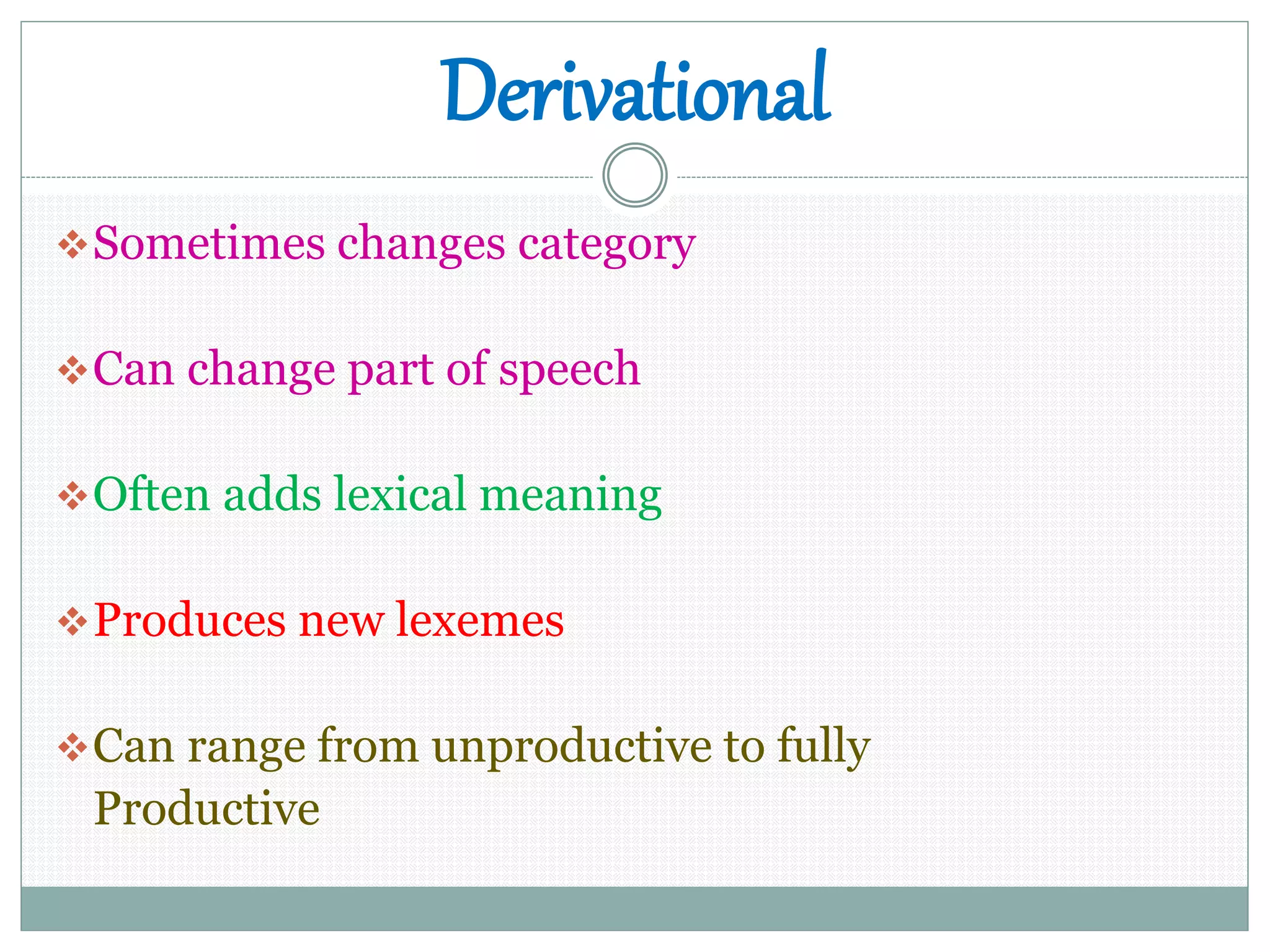 Derivational

❖ Sometimes changes category

❖ Can change part of speech

❖ Often adds lexical meaning

❖ Produces new lexemes

❖ Can range from unproductive to fully Productive